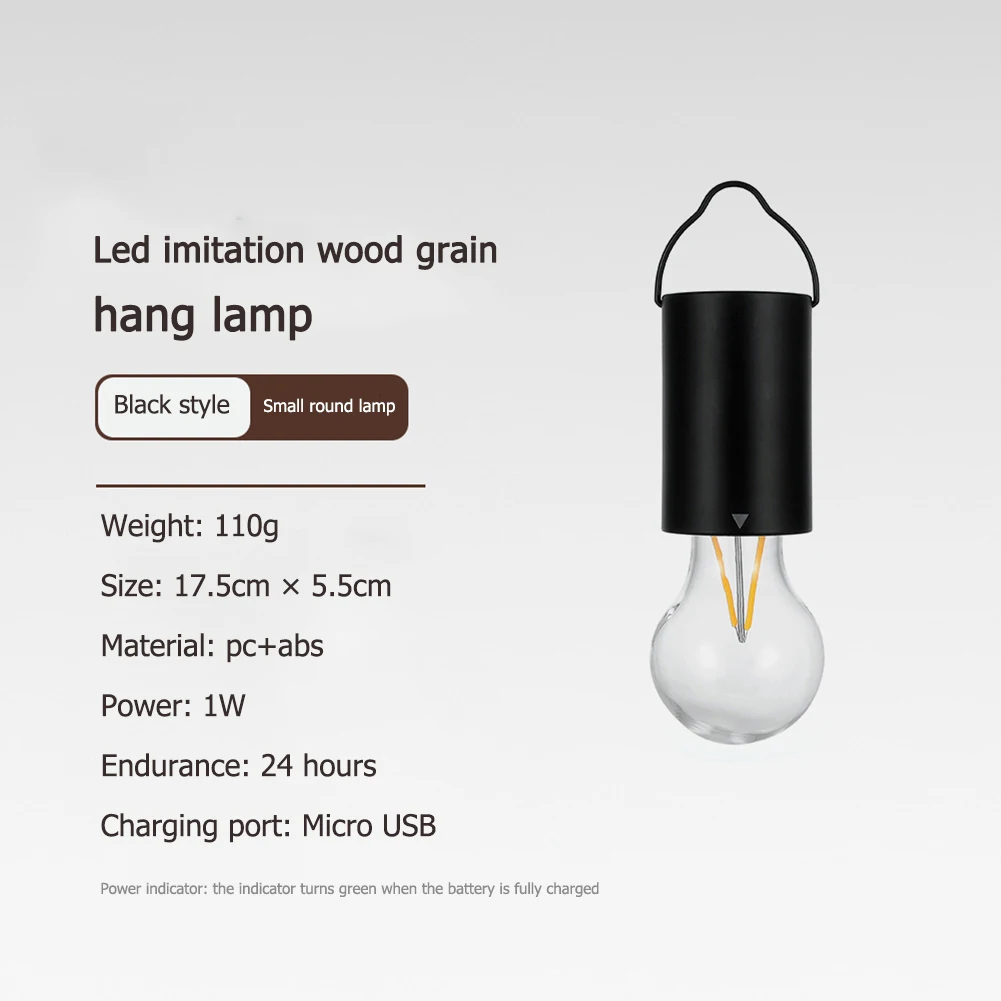 Led imitation wood grain

hang lamp

Black style Small round lamp

Weight: 110g

Size: 17.5cm × 5.5cm

Material: pc+abs

Power: 1W

Endurance: 24 hours

Charging port: Micro USB

Power indicator: the indicator turns green when the battery is fully charged